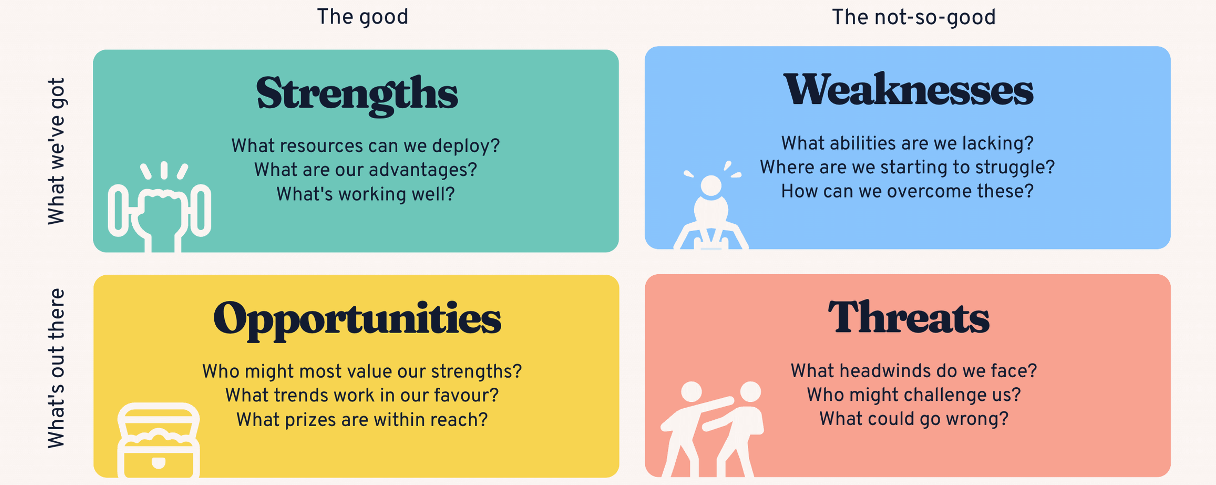 The good

The not-so-good

What we've got

Strengths

What resources can we deploy?
What are our advantages?
What's working well?

Weaknesses

What abilities are we lacking?
Where are we starting to struggle?
How can we overcome these?

What's out there

Opportunities

Who might most value our strengths?
What trends work in our favour?
What prizes are within reach?

Threats

What headwinds do we face?
Who might challenge us?
What could go wrong?